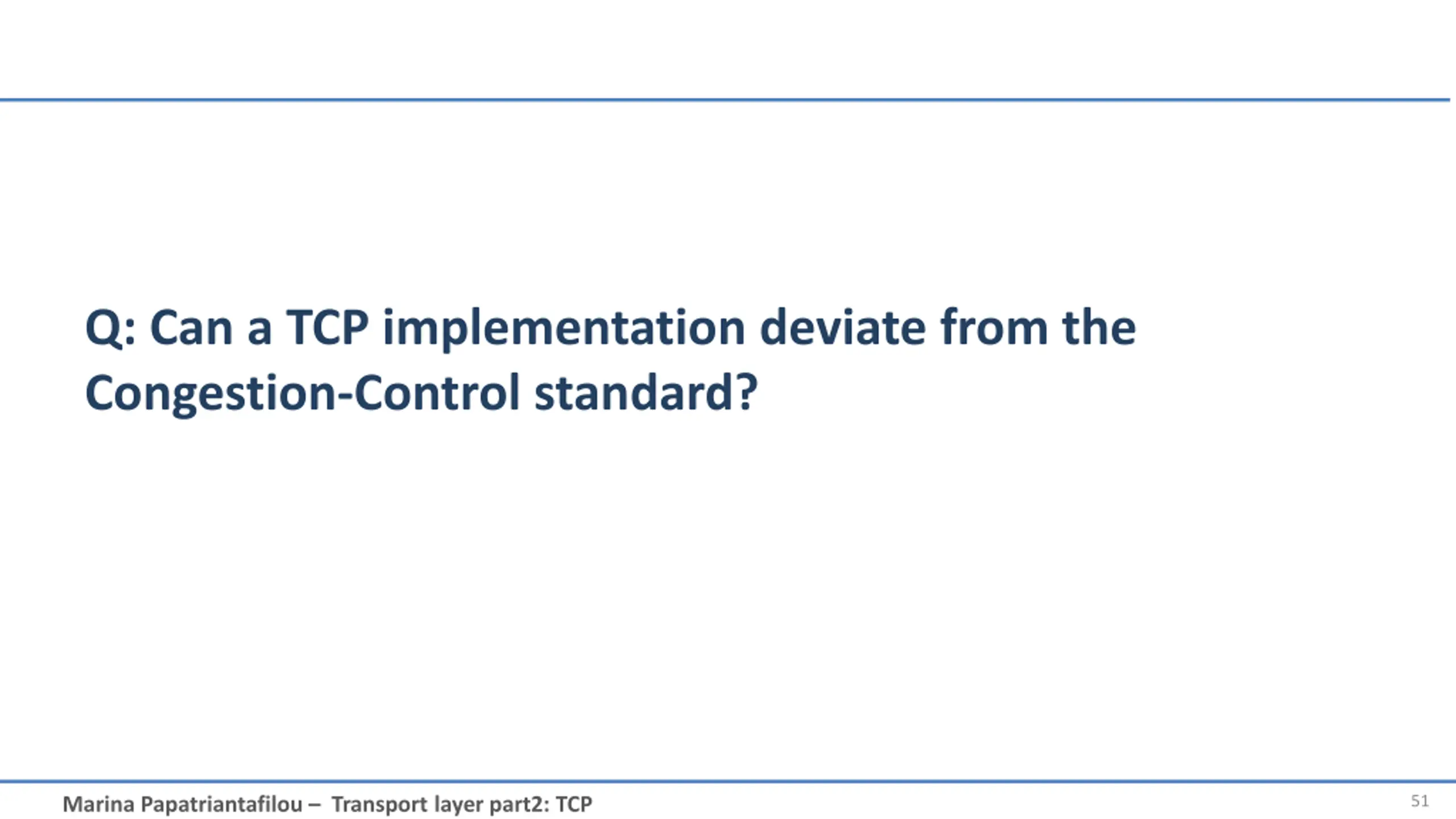 Q: Can a TCP implementation deviate from the Congestion-Control standard?

Marina Papatriantafilou – Transport layer part2: TCP

51